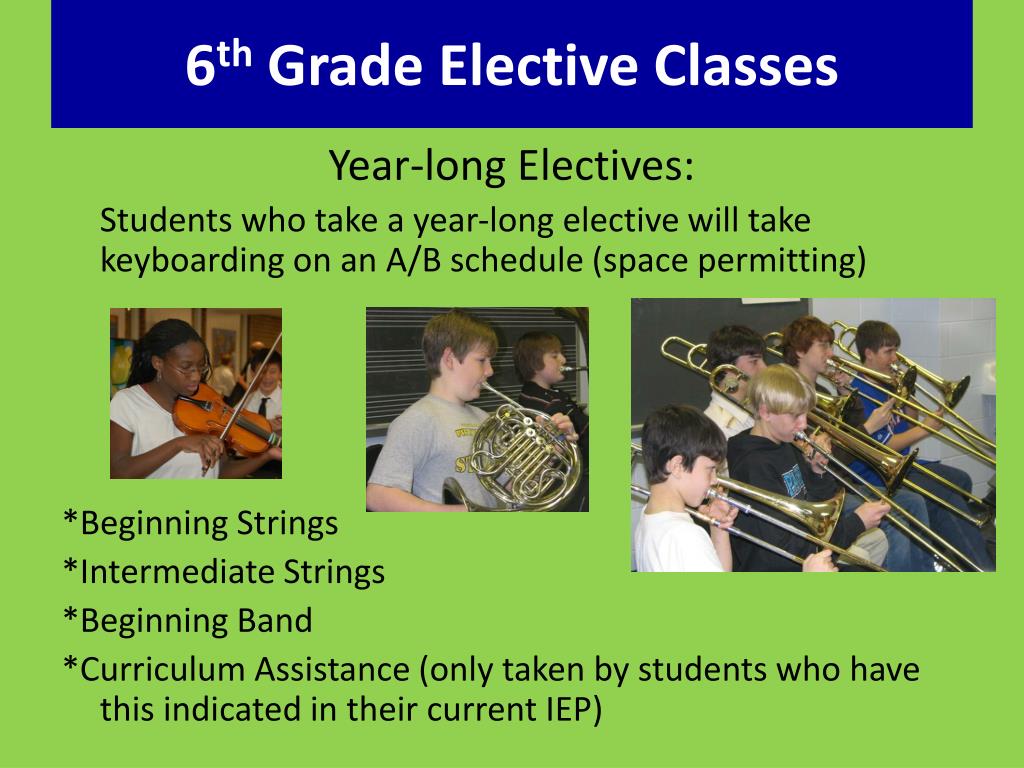 6$^{th}$ Grade Elective Classes

Year-long Electives:

Students who take a year-long elective will take keyboarding on an A/B schedule (space permitting)

*Beginning Strings
*Intermediate Strings
*Beginning Band
*Curriculum Assistance (only taken by students who have this indicated in their current IEP)